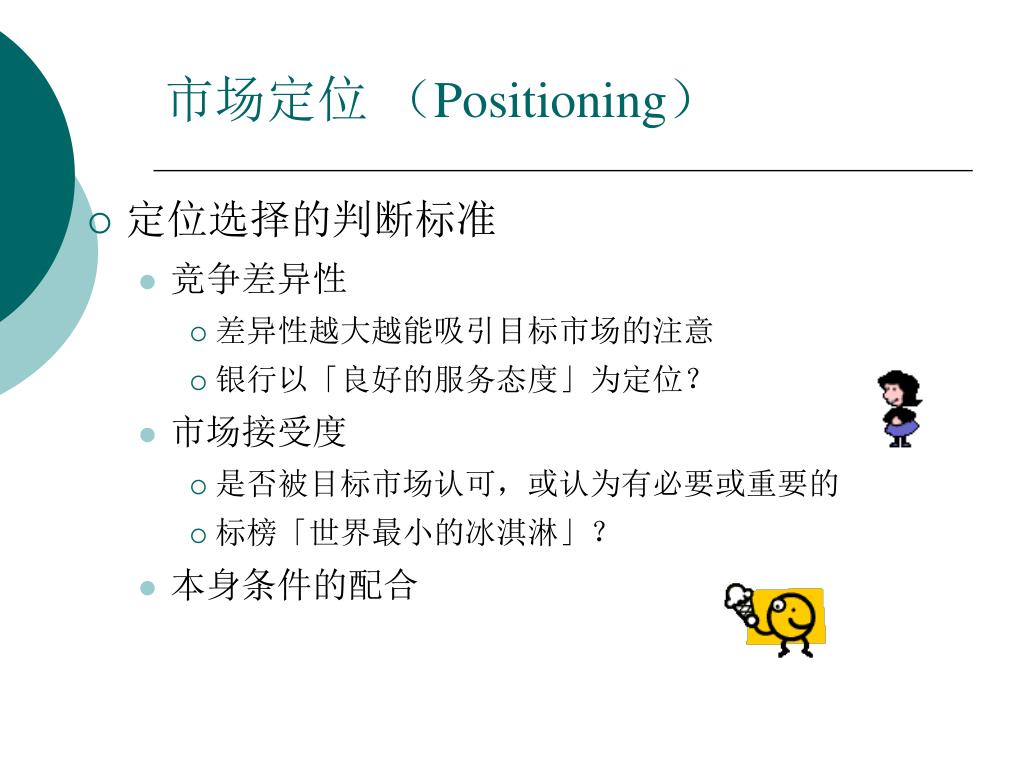 市场定位 （Positioning）

定位选择的判断标准

竞争差异性

差异性越大越能吸引目标市场的注意

银行以「良好的服务态度」为定位？

市场接受度

是否被目标市场认可，或认为有必要或重要的

标榜「世界最小的冰淇淋」？

本身条件的配合